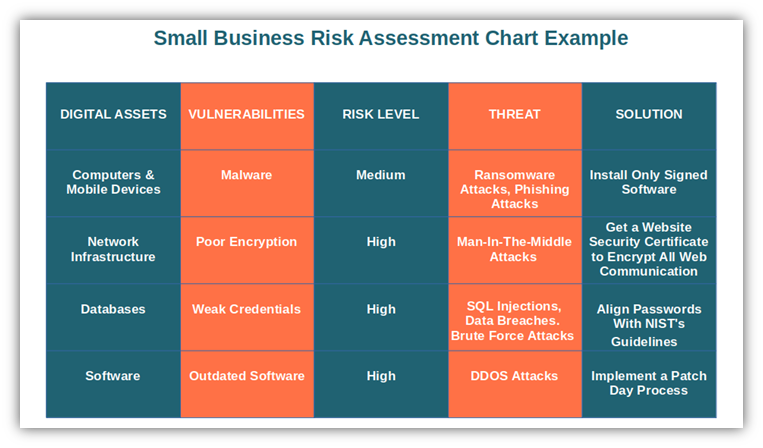 Small Business Risk Assessment Chart Example

| DIGITAL ASSETS | VULNERABILITIES | RISK LEVEL | THREAT | SOLUTION |
|---|---|---|---|---|
| Computers & Mobile Devices | Malware | Medium | Ransomware Attacks, Phishing Attacks | Install Only Signed Software |
| Network Infrastructure | Poor Encryption | High | Man-In-The-Middle Attacks | Get a Website Security Certificate to Encrypt All Web Communication |
| Databases | Weak Credentials | High | SQL Injections, Data Breaches. Brute Force Attacks | Align Passwords With NIST's Guidelines |
| Software | Outdated Software | High | DDOS Attacks | Implement a Patch Day Process |